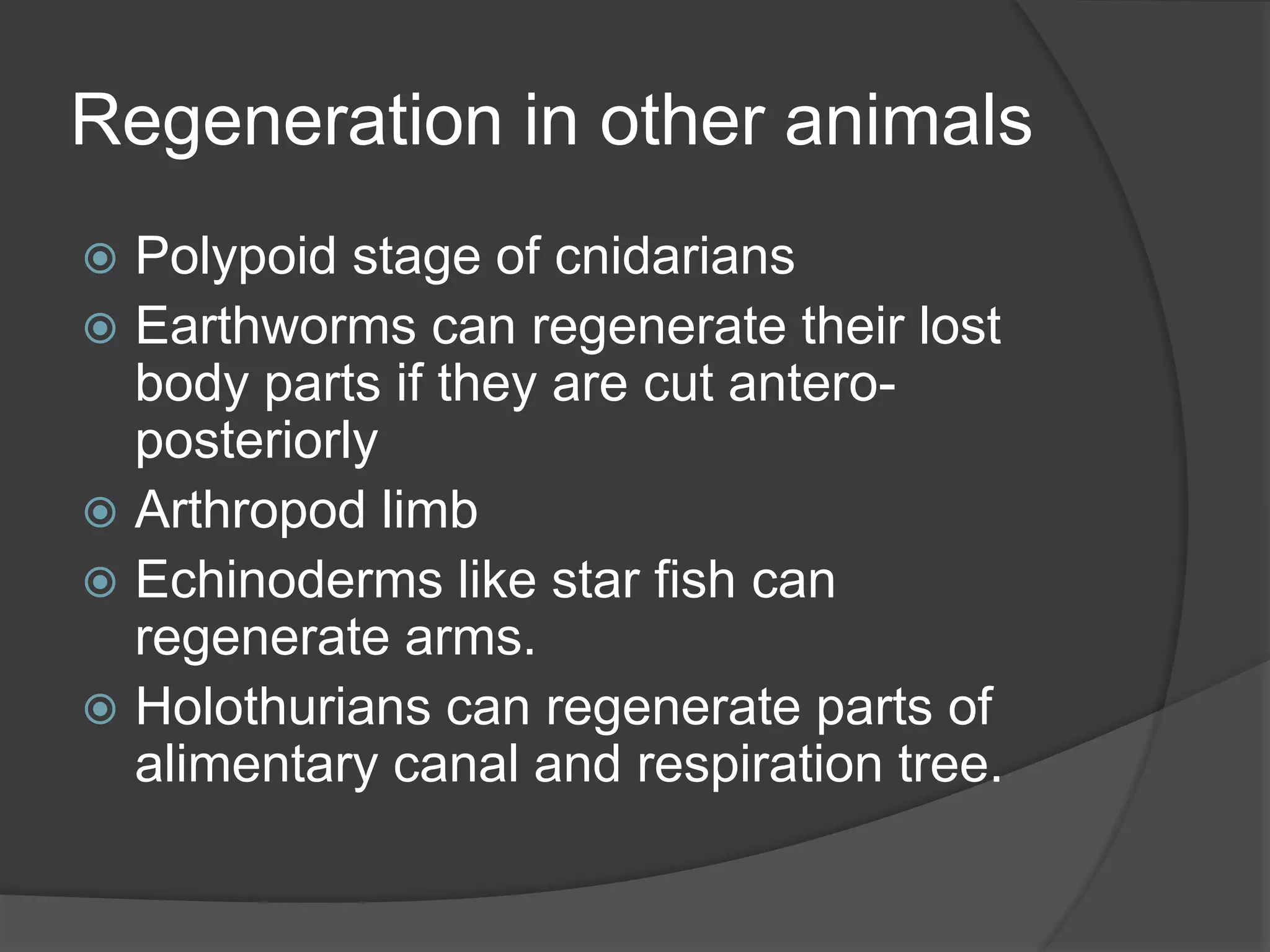 Regeneration in other animals

Polypoid stage of cnidarians
Earthworms can regenerate their lost body parts if they are cut antero-posteriorly
Arthropod limb
Echinoderms like star fish can regenerate arms.
Holothurians can regenerate parts of alimentary canal and respiration tree.